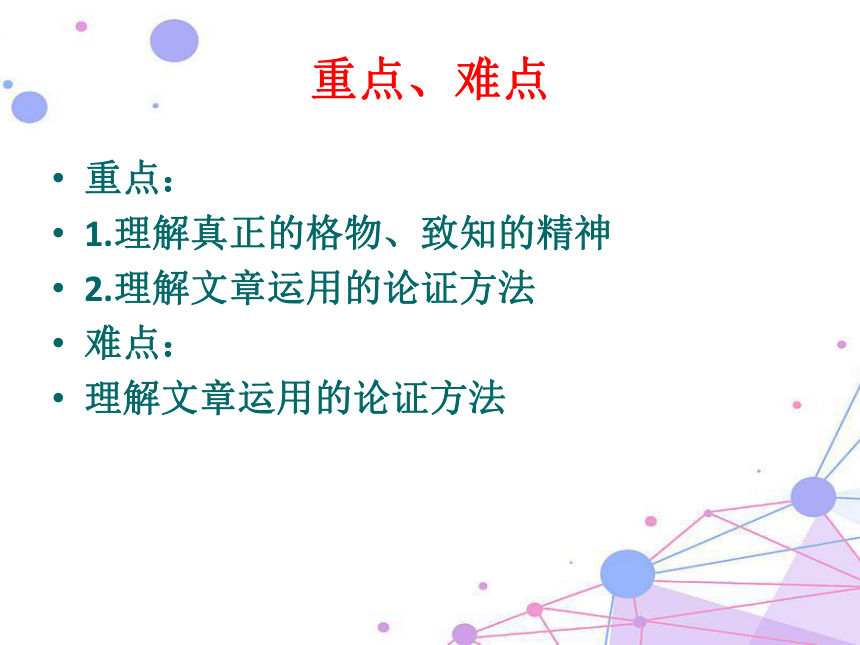 重点、难点

• 重点：
• 1.理解真正的格物、致知的精神
• 2.理解文章运用的论证方法
• 难点：
• 理解文章运用的论证方法